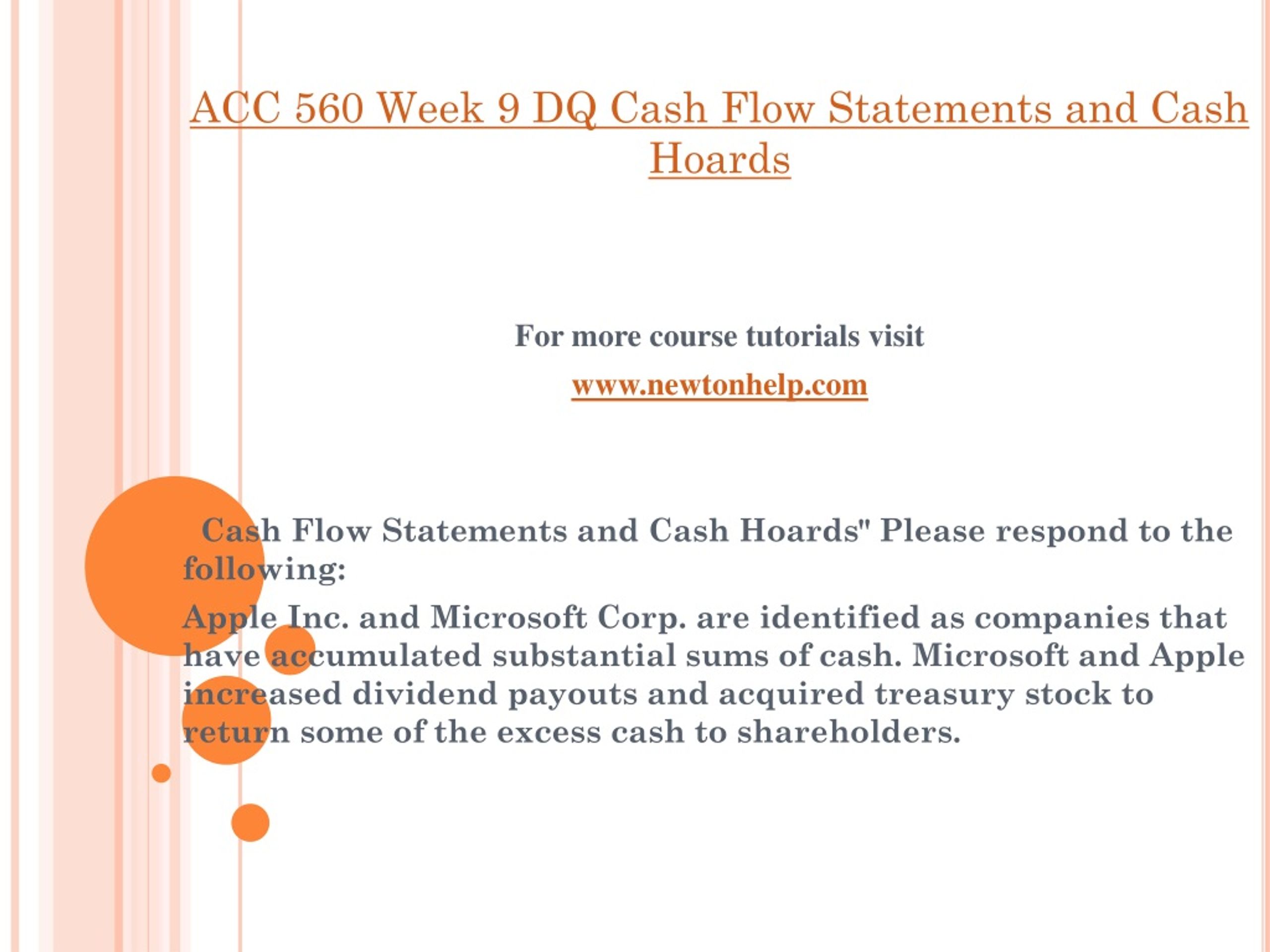 ACC 560 Week 9 DQ Cash Flow Statements and Cash Hoards

For more course tutorials visit

www.newtonhelp.com

Cash Flow Statements and Cash Hoards" Please respond to the following:

Apple Inc. and Microsoft Corp. are identified as companies that have accumulated substantial sums of cash. Microsoft and Apple increased dividend payouts and acquired treasury stock to return some of the excess cash to shareholders.